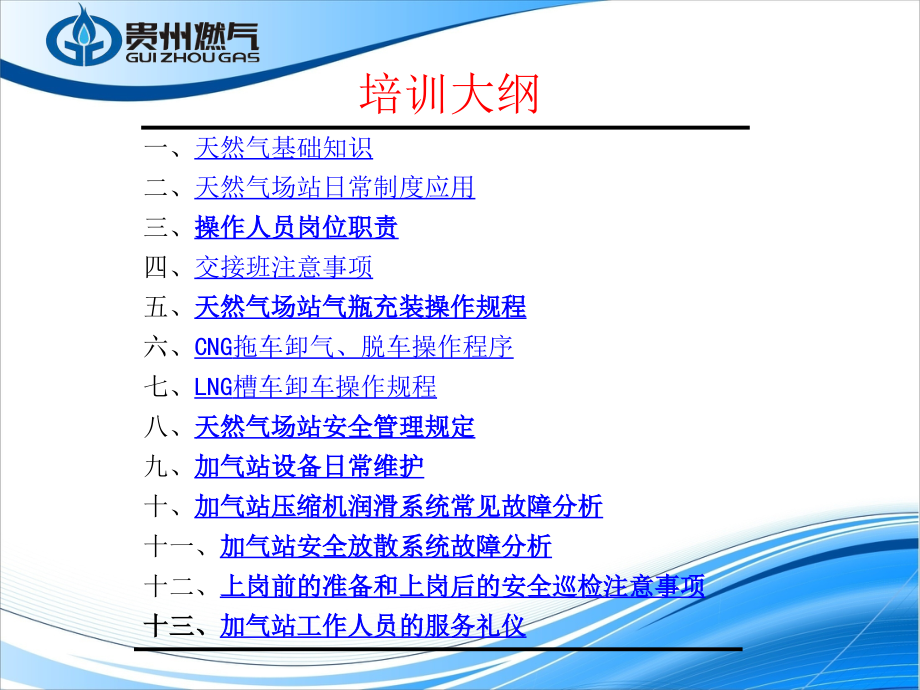 贵州燃气
GUI ZHOU GAS

培训大纲

一、天然气基础知识
二、天然气场站日常制度应用
三、操作人员岗位职责
四、交接班注意事项
五、天然气场站气瓶充装操作规程
六、CNG拖车卸气、脱车操作程序
七、LNG槽车卸车操作规程
八、天然气场站安全管理规定
九、加气站设备日常维护
十、加气站压缩机润滑系统常见故障分析
十一、加气站安全放散系统故障分析
十二、上岗前的准备和上岗后的安全巡检注意事项
十三、加气站工作人员的服务礼仪